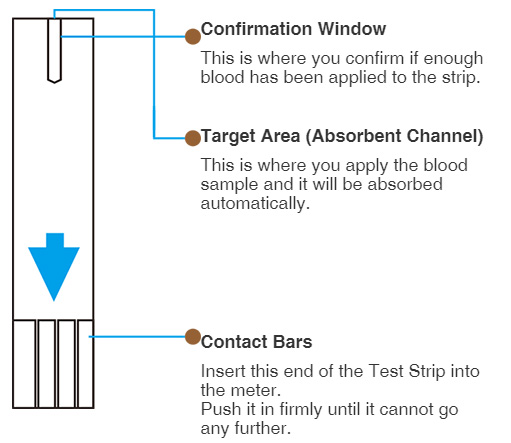 Confirmation Window

This is where you confirm if enough blood has been applied to the strip.

Target Area (Absorbent Channel)

This is where you apply the blood sample and it will be absorbed automatically.

Contact Bars

Insert this end of the Test Strip into the meter.
Push it in firmly until it cannot go any further.